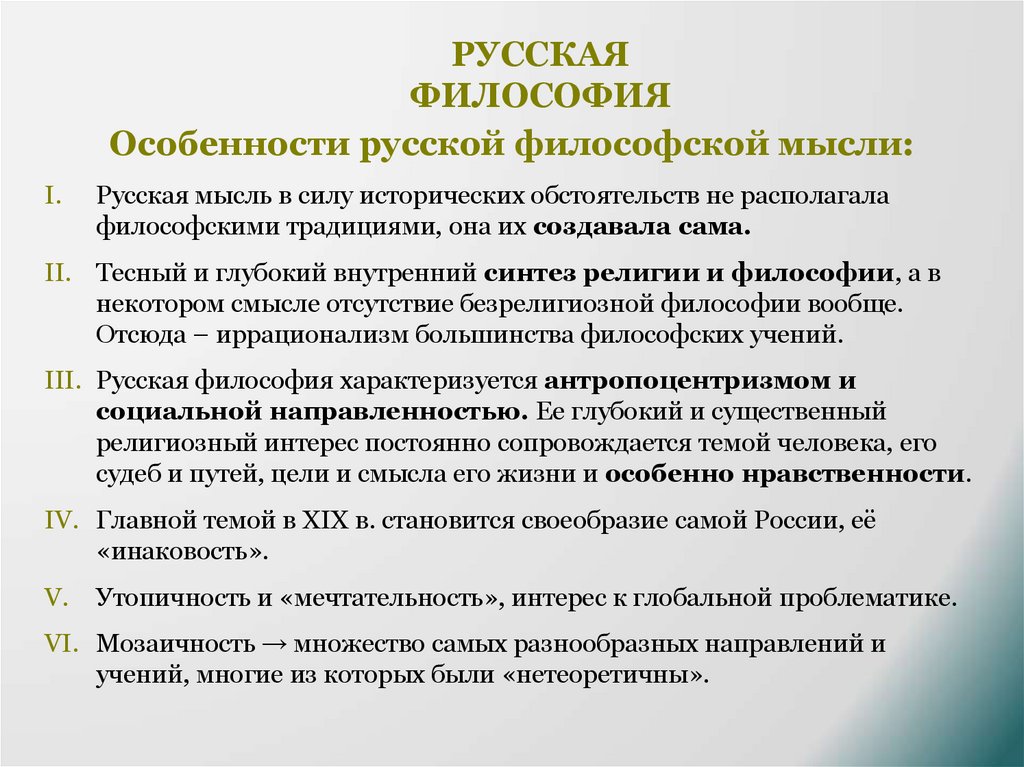 РУССКАЯ ФИЛОСОФИЯ

Особенности русской философской мысли:

I. Русская мысль в силу исторических обстоятельств не располагала философскими традициями, она их создавала сама.

II. Тесный и глубокий внутренний синтез религии и философии, а в некотором смысле отсутствие безрелигиозной философии вообще. Отсюда – иррационализм большинства философских учений.

III. Русская философия характеризуется антропоцентризмом и социальной направленностью. Ее глубокий и существенный религиозный интерес постоянно сопровождается темой человека, его судеб и путей, цели и смысла его жизни и особенно нравственности.

IV. Главной темой в XIX в. становится своеобразие самой России, её «инаковость».

V. Утопичность и «мечтательность», интерес к глобальной проблематике.

VI. Мозаичность → множество самых разнообразных направлений и учений, многие из которых были «нетеоретичны».